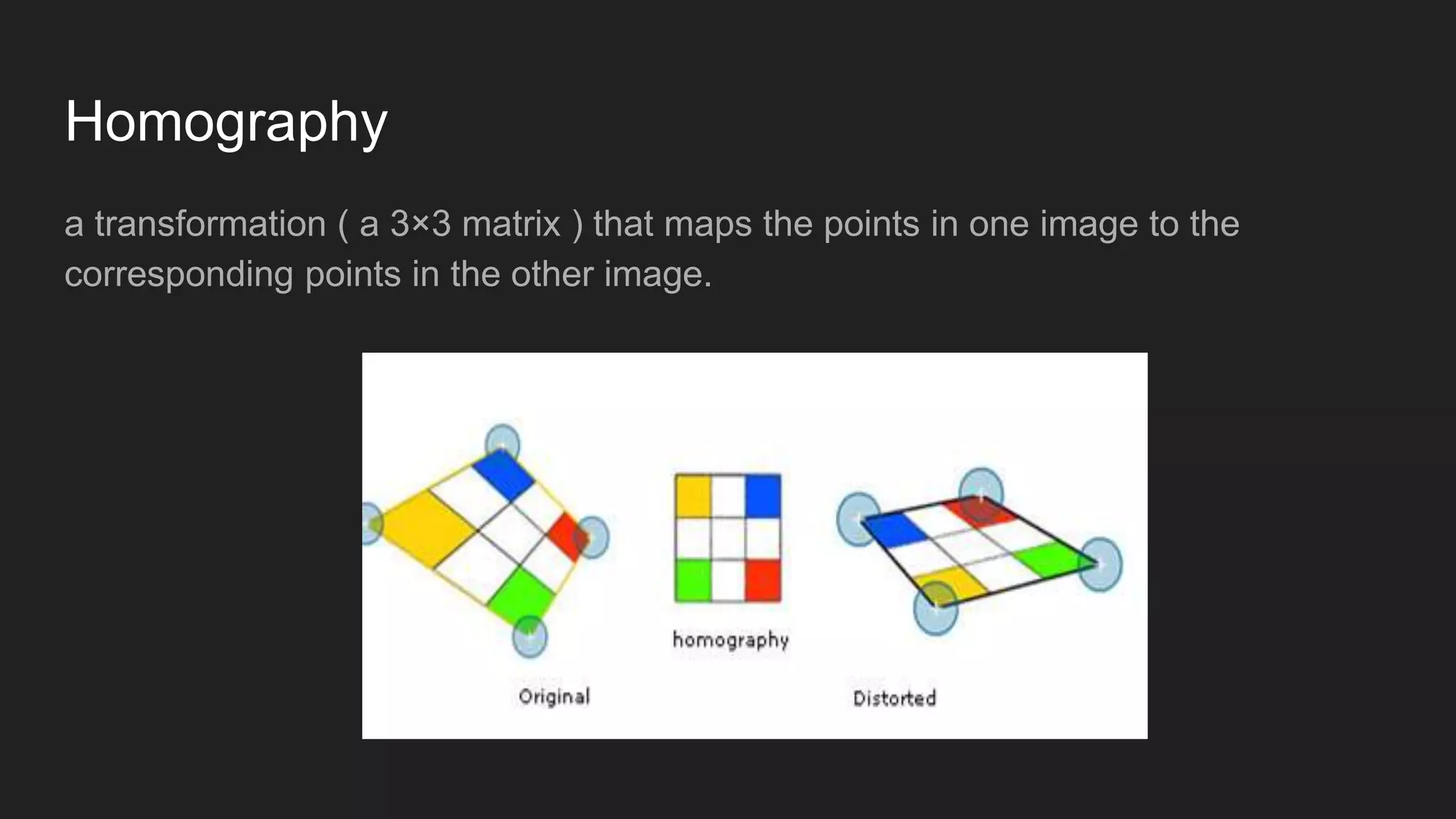 Homography

a transformation ( a 3×3 matrix ) that maps the points in one image to the corresponding points in the other image.

homography

Original

Distorted